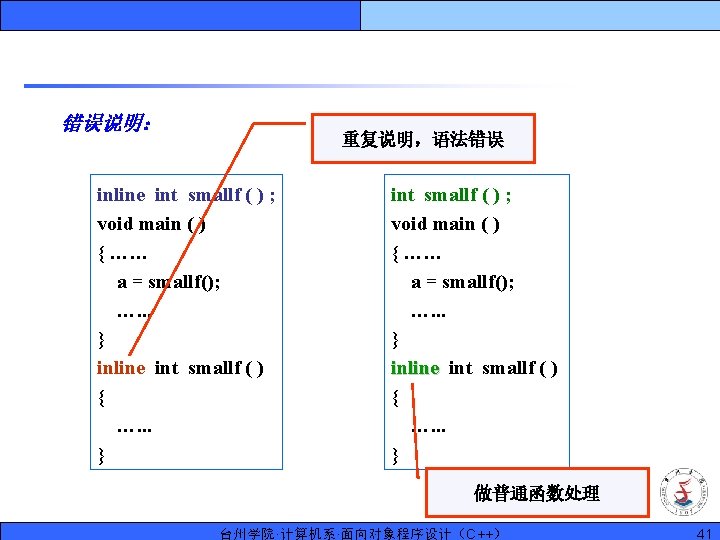 错误说明:

重复说明，语法错误

inline int smallf ( ) ;
void main ( )
{ ……
a = smallf();
……
}
inline int smallf ( )
{
……
}

int smallf ( ) ;
void main ( )
{ ……
a = smallf();
……
}
inline int smallf ( )
{
……
}

做普通函数处理

台州学院·计算机系·面向对象程序设计（C++）

41